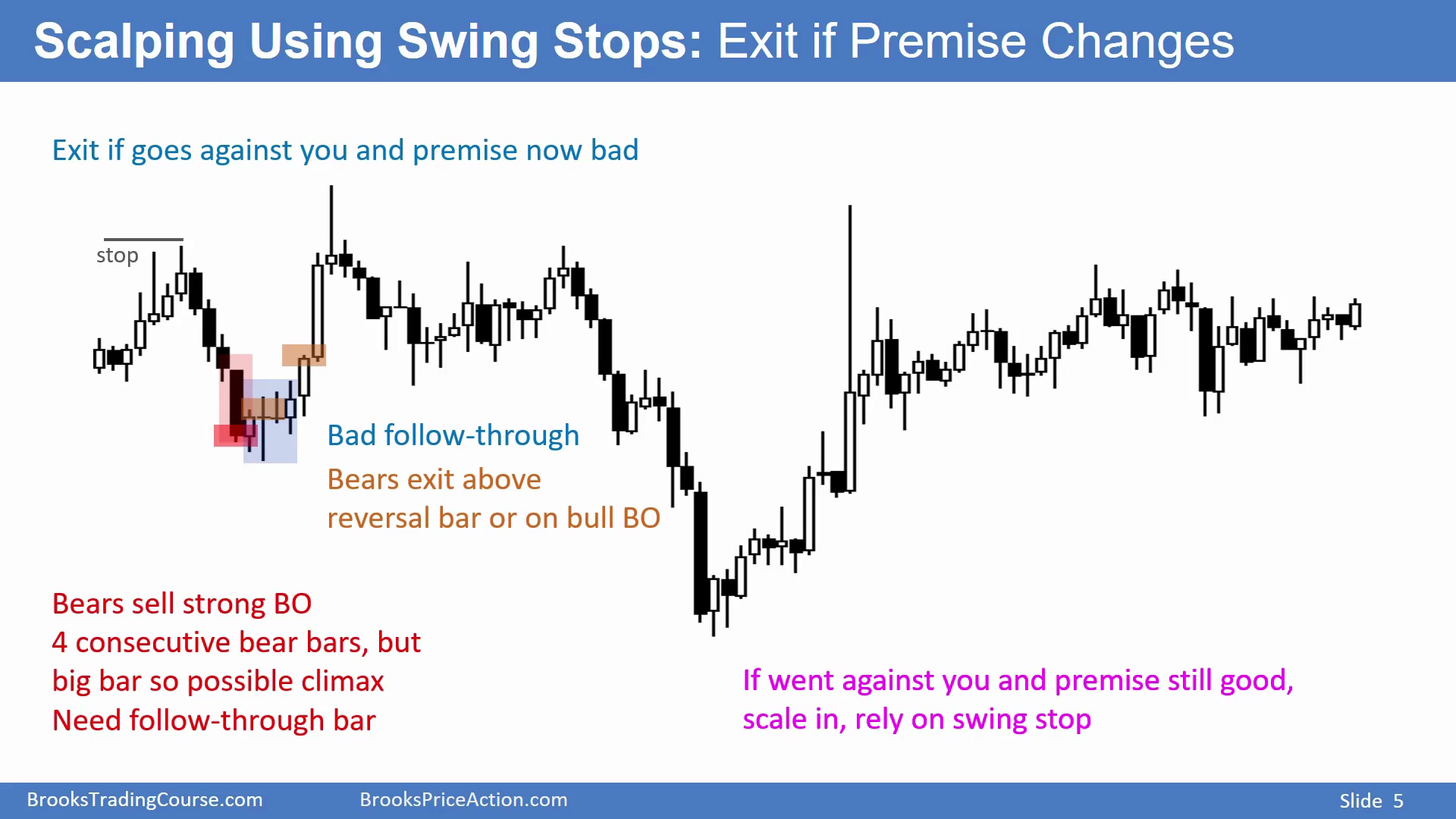 Scalping Using Swing Stops: Exit if Premise Changes

Exit if goes against you and premise now bad

stop

Bad follow-through

Bears exit above reversal bar or on bull BO

Bears sell strong BO
4 consecutive bear bars, but big bar so possible climax
Need follow-through bar

If went against you and premise still good, scale in, rely on swing stop

BrooksTradingCourse.com BrooksPriceAction.com Slide 5